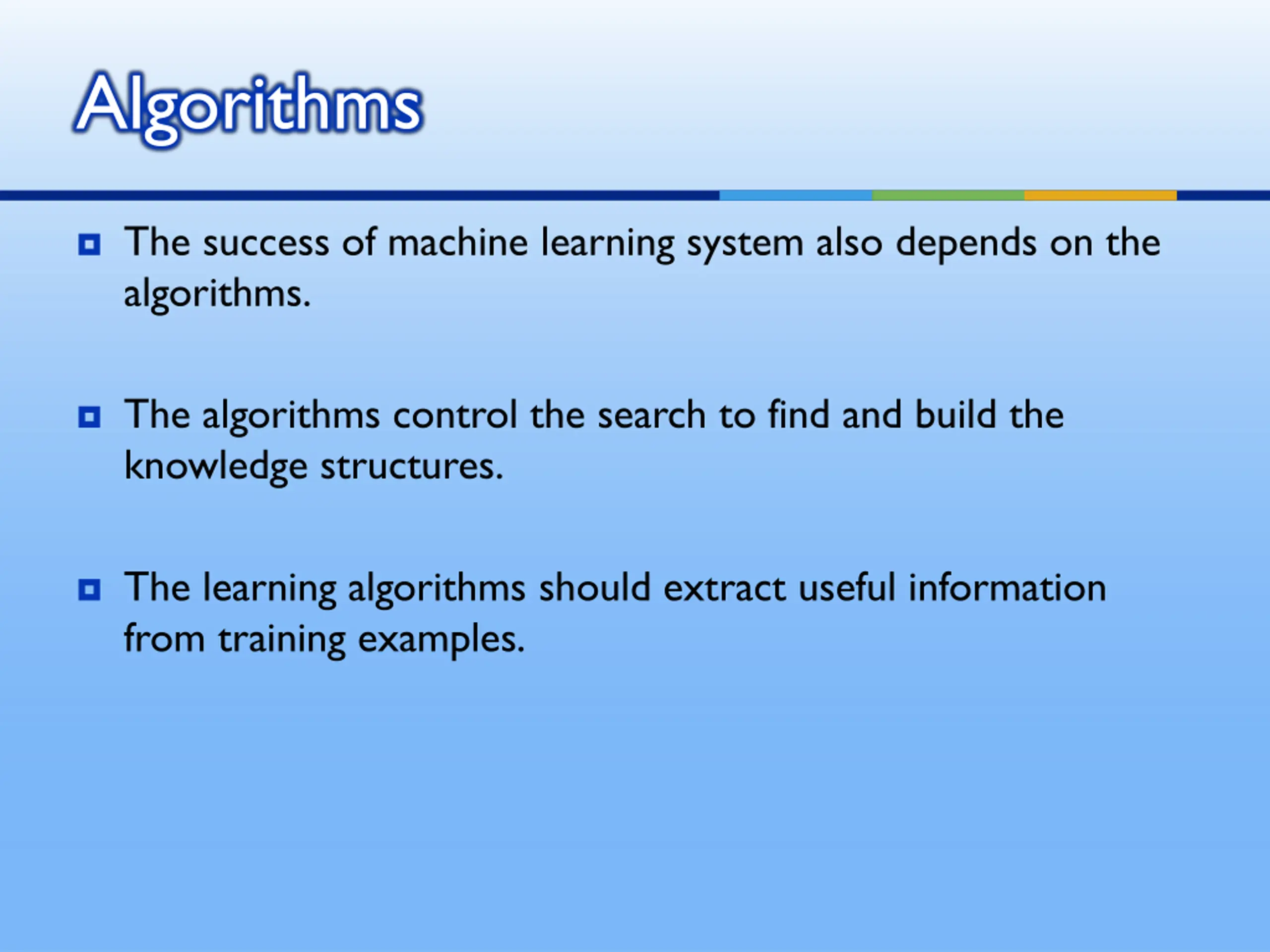 Algorithms

The success of machine learning system also depends on the algorithms.

The algorithms control the search to find and build the knowledge structures.

The learning algorithms should extract useful information from training examples.